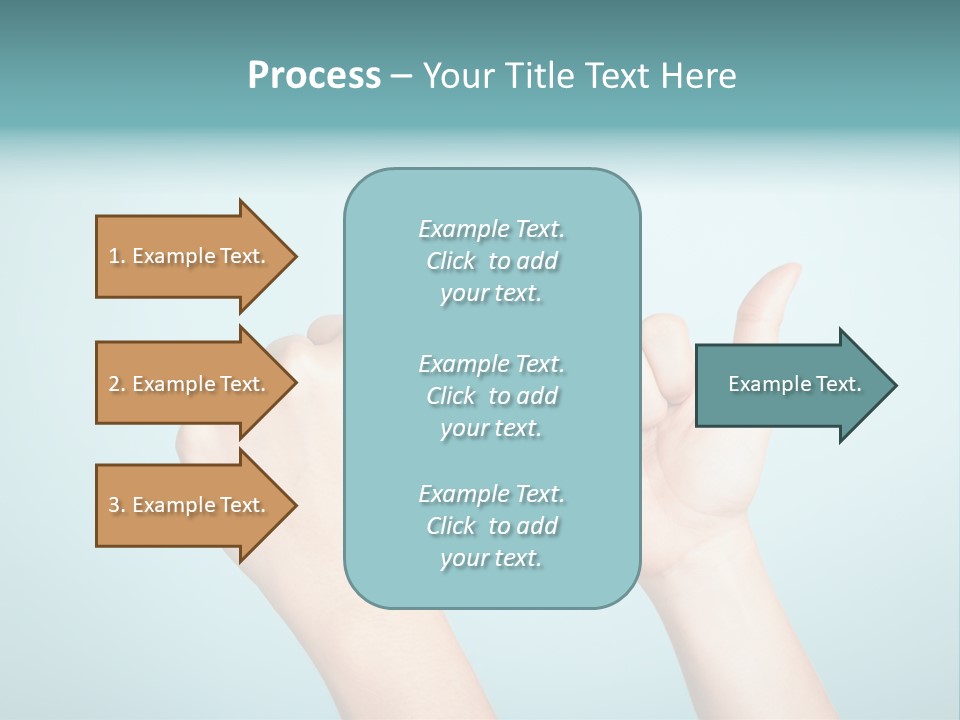 Process – Your Title Text Here

1. Example Text.

2. Example Text.

3. Example Text.

Example Text. Click to add your text.

Example Text. Click to add your text.

Example Text. Click to add your text.

Example Text.